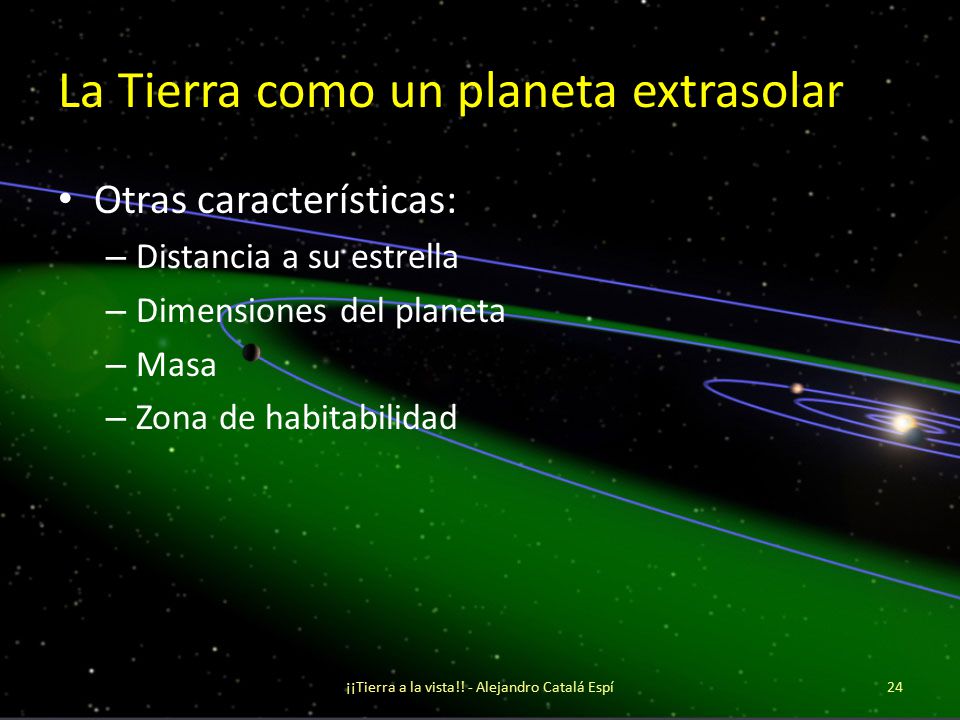 La Tierra como un planeta extrasolar

• Otras características:
– Distancia a su estrella
– Dimensiones del planeta
– Masa
– Zona de habitabilidad

¡¡Tierra a la vista!! - Alejandro Catalá Espí

24